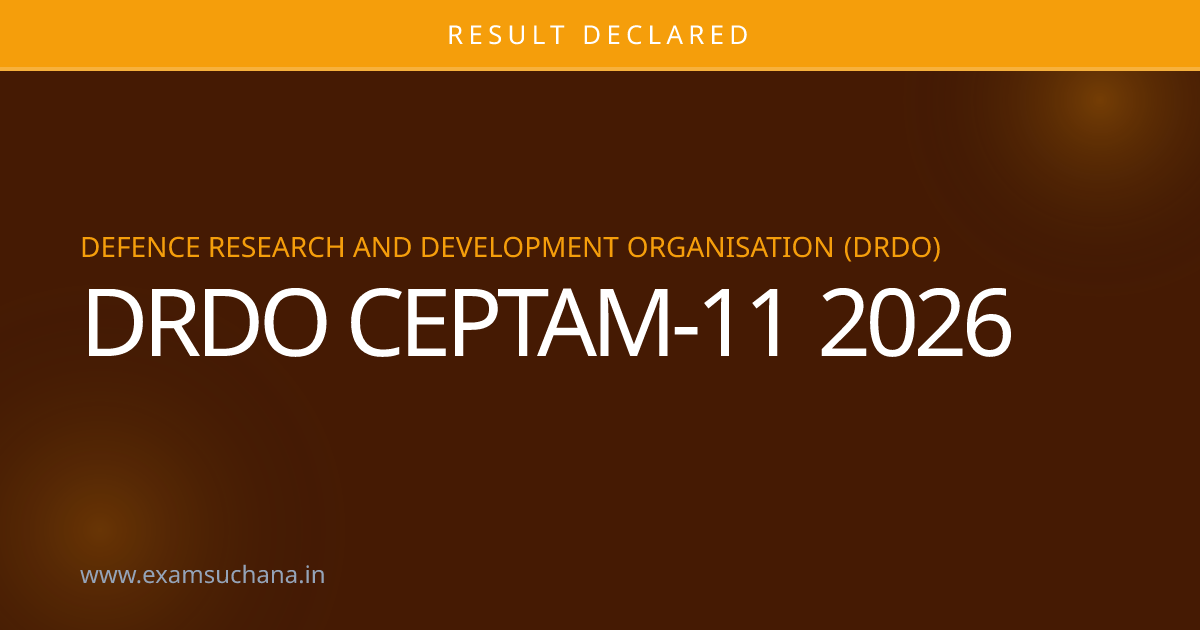 RESULT DECLARED

DEFENCE RESEARCH AND DEVELOPMENT ORGANISATION (DRDO)

DRDO CEPTAM-11 2026

www.examsuchana.in